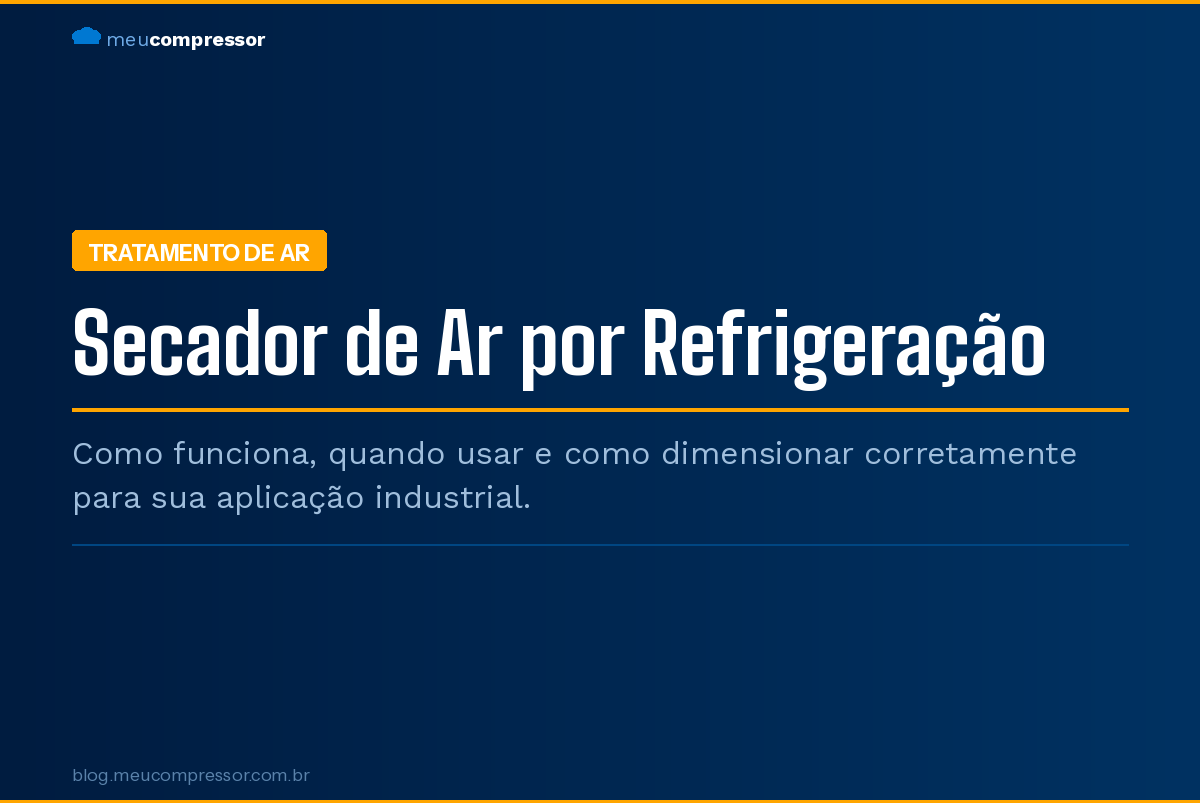 meucompressor

TRATAMENTO DE AR

Secador de Ar por Refrigeração

Como funciona, quando usar e como dimensionar corretamente para sua aplicação industrial.

blog.meucompressor.com.br